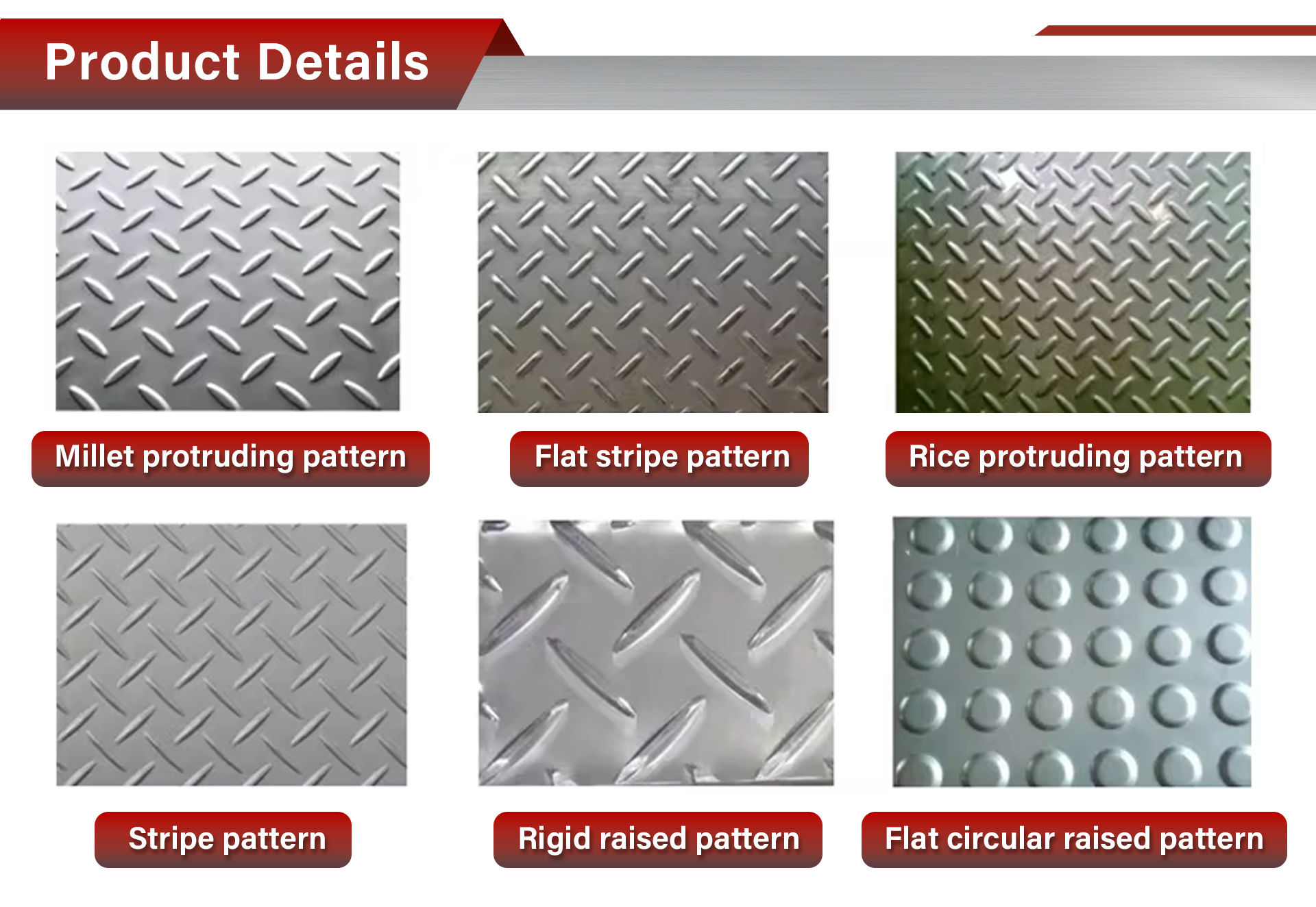 Product Details

Millet protruding pattern

Flat stripe pattern

Rice protruding pattern

Stripe pattern

Rigid raised pattern

Flat circular raised pattern